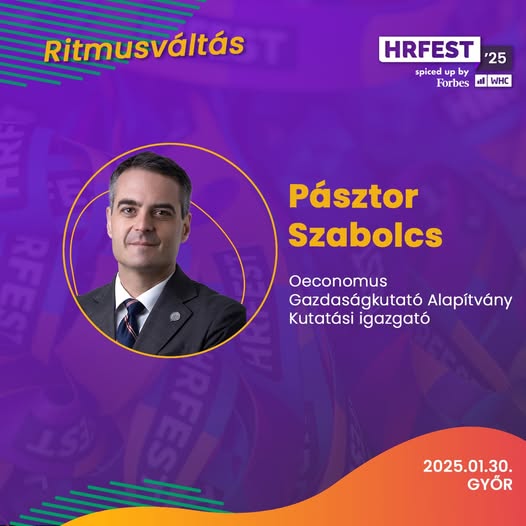 Ritmusváltás

HRFEST '25
spiced up by Forbes WHC

Pásztor Szabolcs

Oeconomus Gazdaságkutató Alapítvány
Kutatási igazgató

2025.01.30.
GYŐR